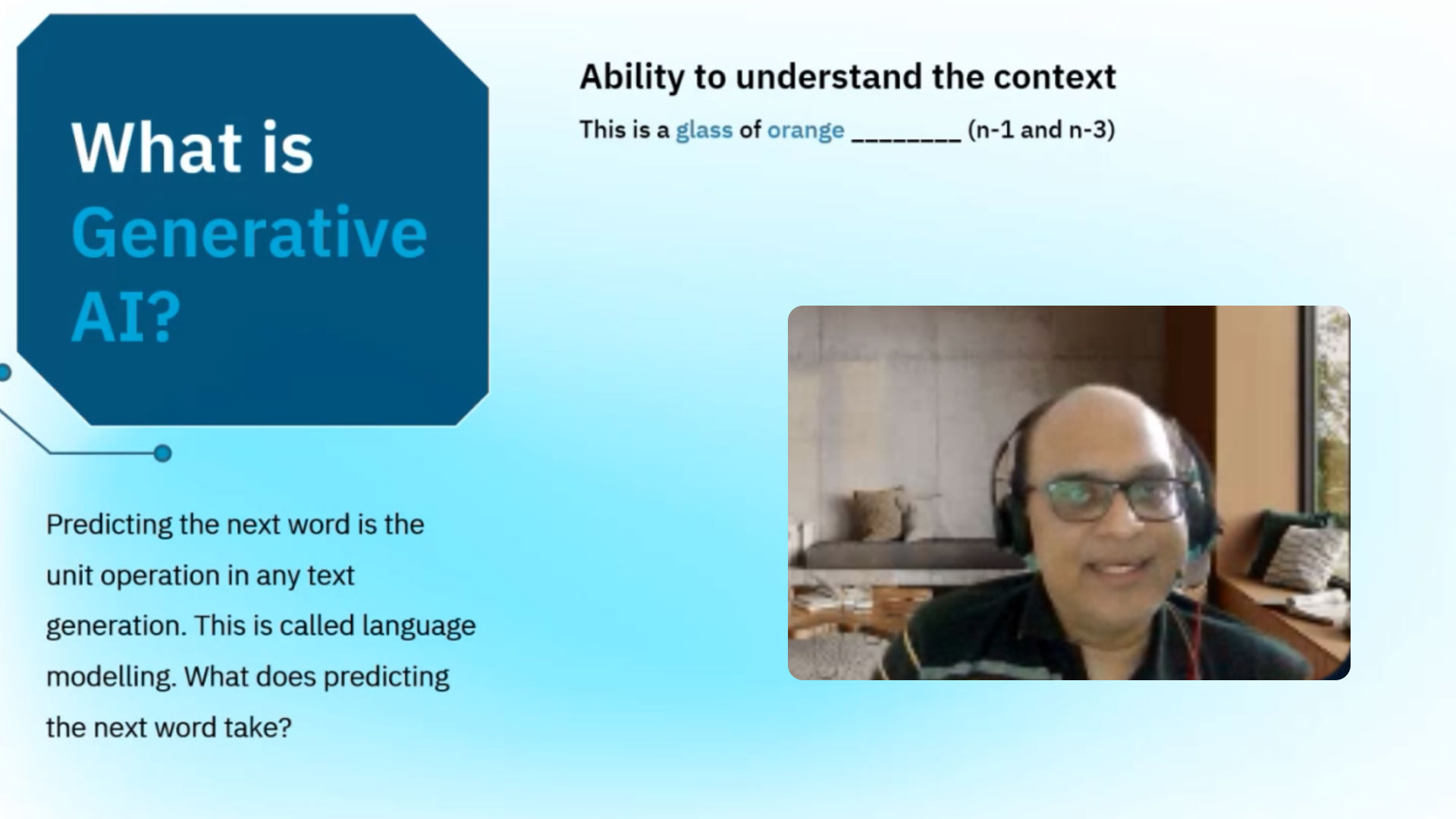 What is Generative AI?

Predicting the next word is the unit operation in any text generation. This is called language modelling. What does predicting the next word take?

Ability to understand the context

This is a glass of orange ________ (n-1 and n-3)